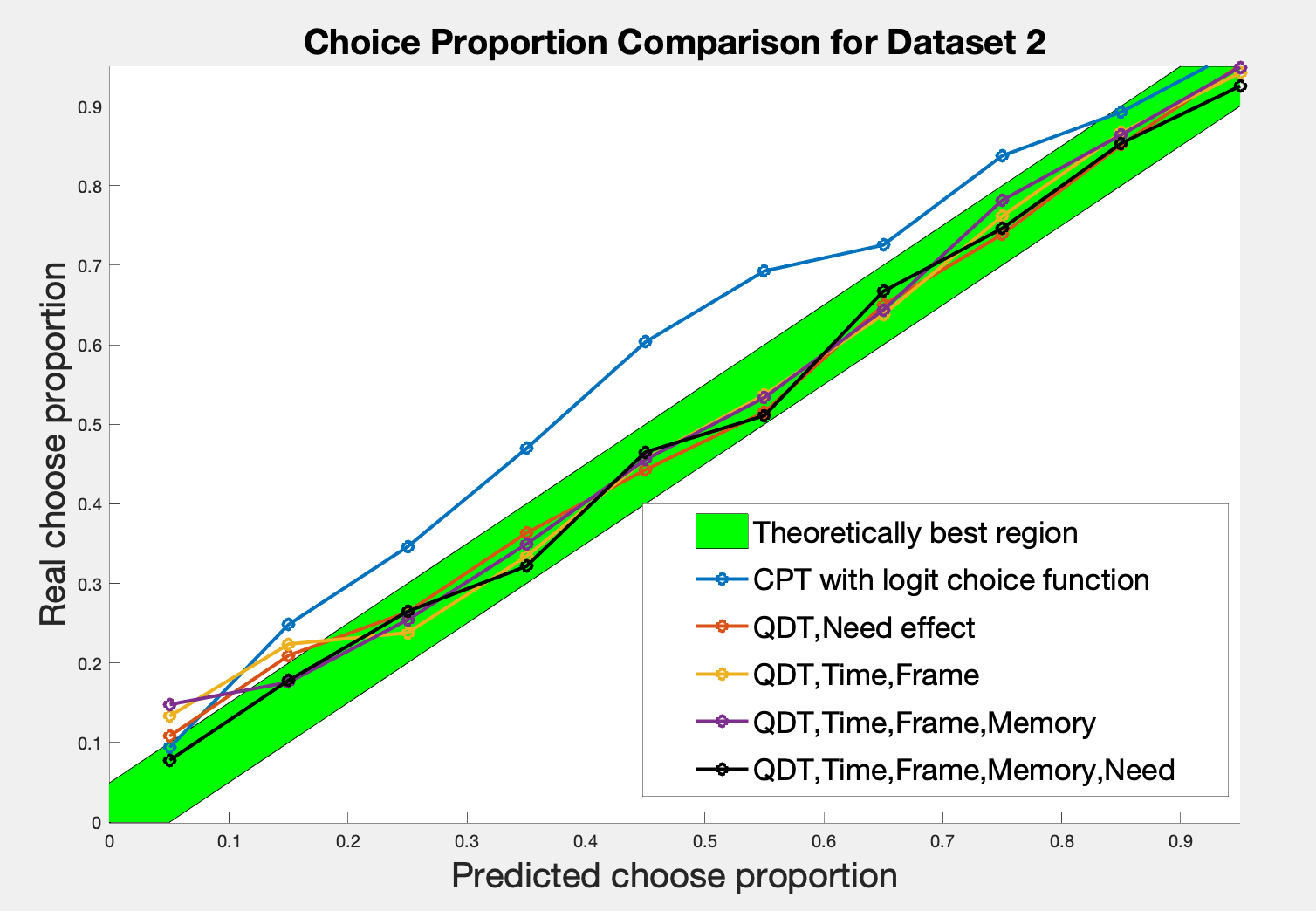 Choice Proportion Comparison for Dataset 2

Real choose proportion

0.9
0.8
0.7
0.6
0.5
0.4
0.3
0.2
0.1
0

Theoretically best region
CPT with logit choice function
QDT,Need effect
QDT,Time,Frame
QDT,Time,Frame,Memory
QDT,Time,Frame,Memory,Need

0 0.1 0.2 0.3 0.4 0.5 0.6 0.7 0.8 0.9

Predicted choose proportion